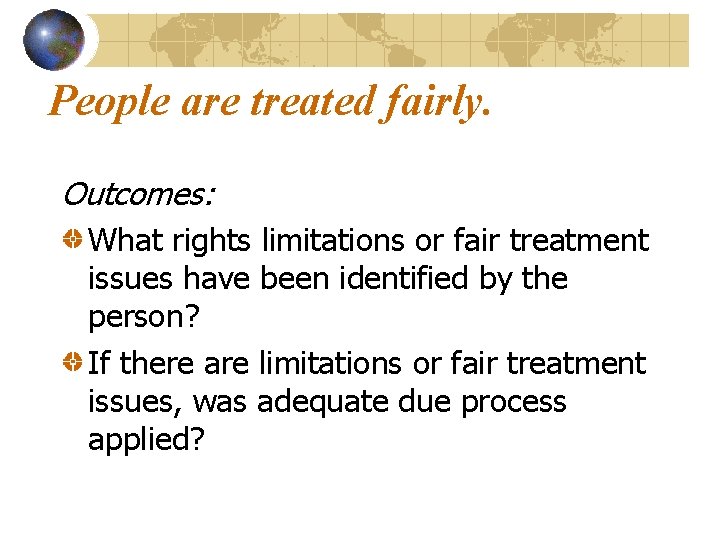 People are treated fairly.

Outcomes:

What rights limitations or fair treatment issues have been identified by the person?

If there are limitations or fair treatment issues, was adequate due process applied?